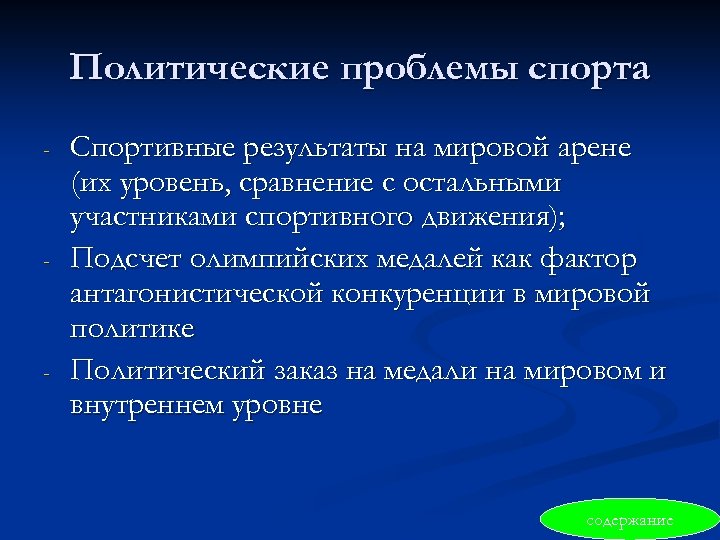 Политические проблемы спорта

- Спортивные результаты на мировой арене (их уровень, сравнение с остальными участниками спортивного движения);
- Подсчет олимпийских медалей как фактор антагонистической конкуренции в мировой политике
- Политический заказ на медали на мировом и внутреннем уровне

содержание